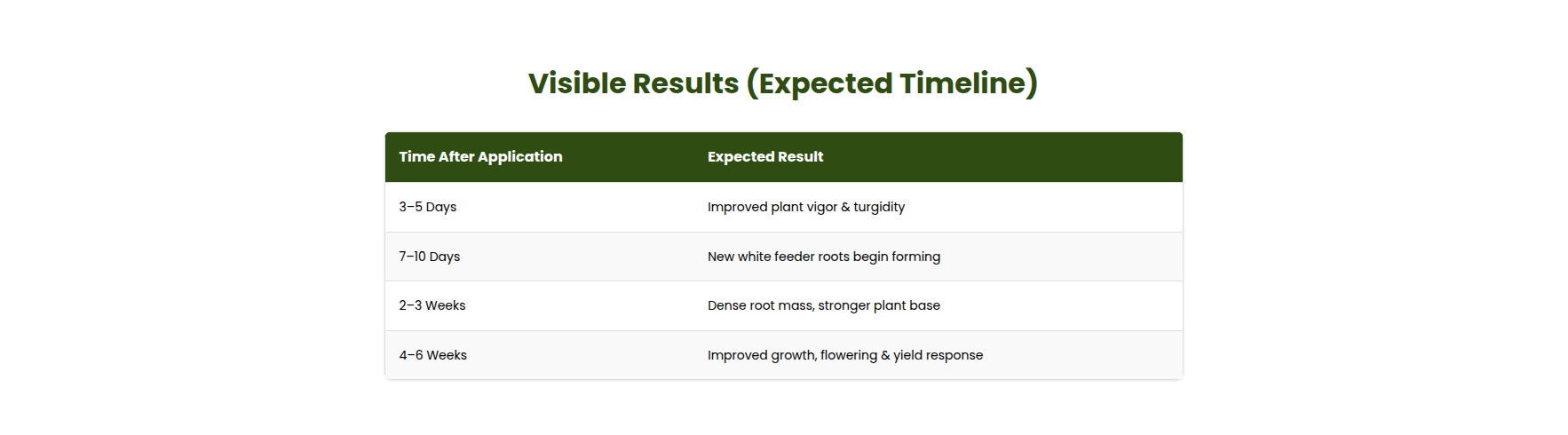 Visible Results (Expected Timeline)

| Time After Application | Expected Result |
|---|---|
| 3–5 Days | Improved plant vigor & turgidity |
| 7–10 Days | New white feeder roots begin forming |
| 2–3 Weeks | Dense root mass, stronger plant base |
| 4–6 Weeks | Improved growth, flowering & yield response |